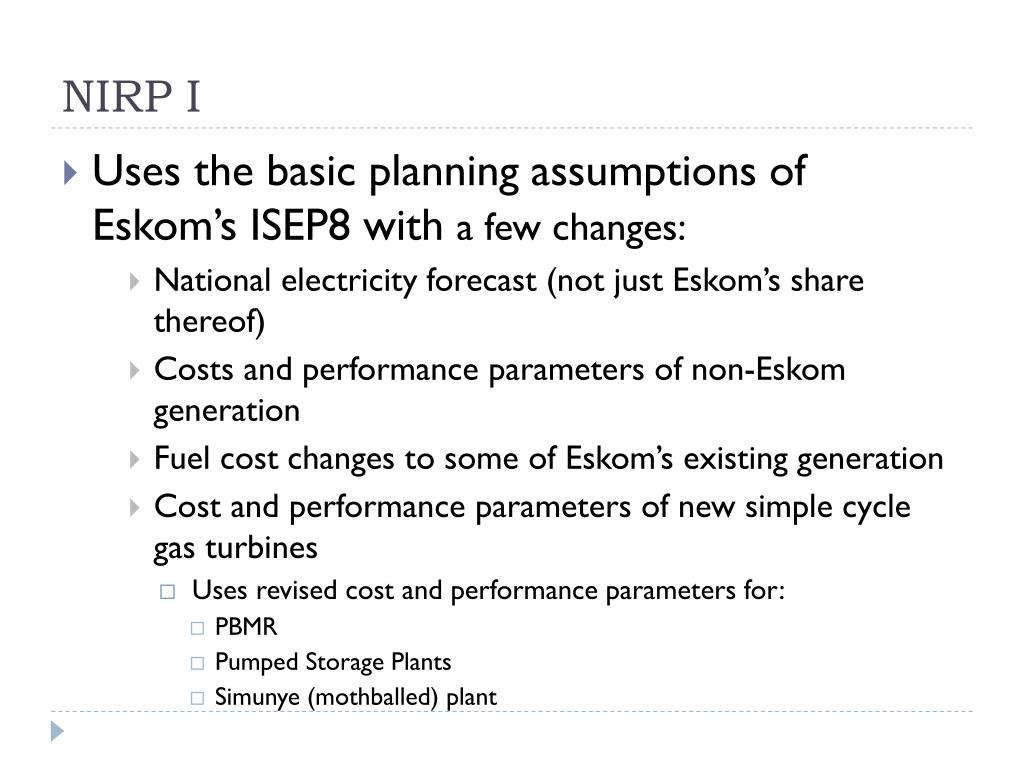 NIRP I

Uses the basic planning assumptions of Eskom’s ISEP8 with a few changes:

National electricity forecast (not just Eskom’s share thereof)

Costs and performance parameters of non-Eskom generation

Fuel cost changes to some of Eskom’s existing generation

Cost and performance parameters of new simple cycle gas turbines

Uses revised cost and performance parameters for:

PBMR

Pumped Storage Plants

Simunye (mothballed) plant